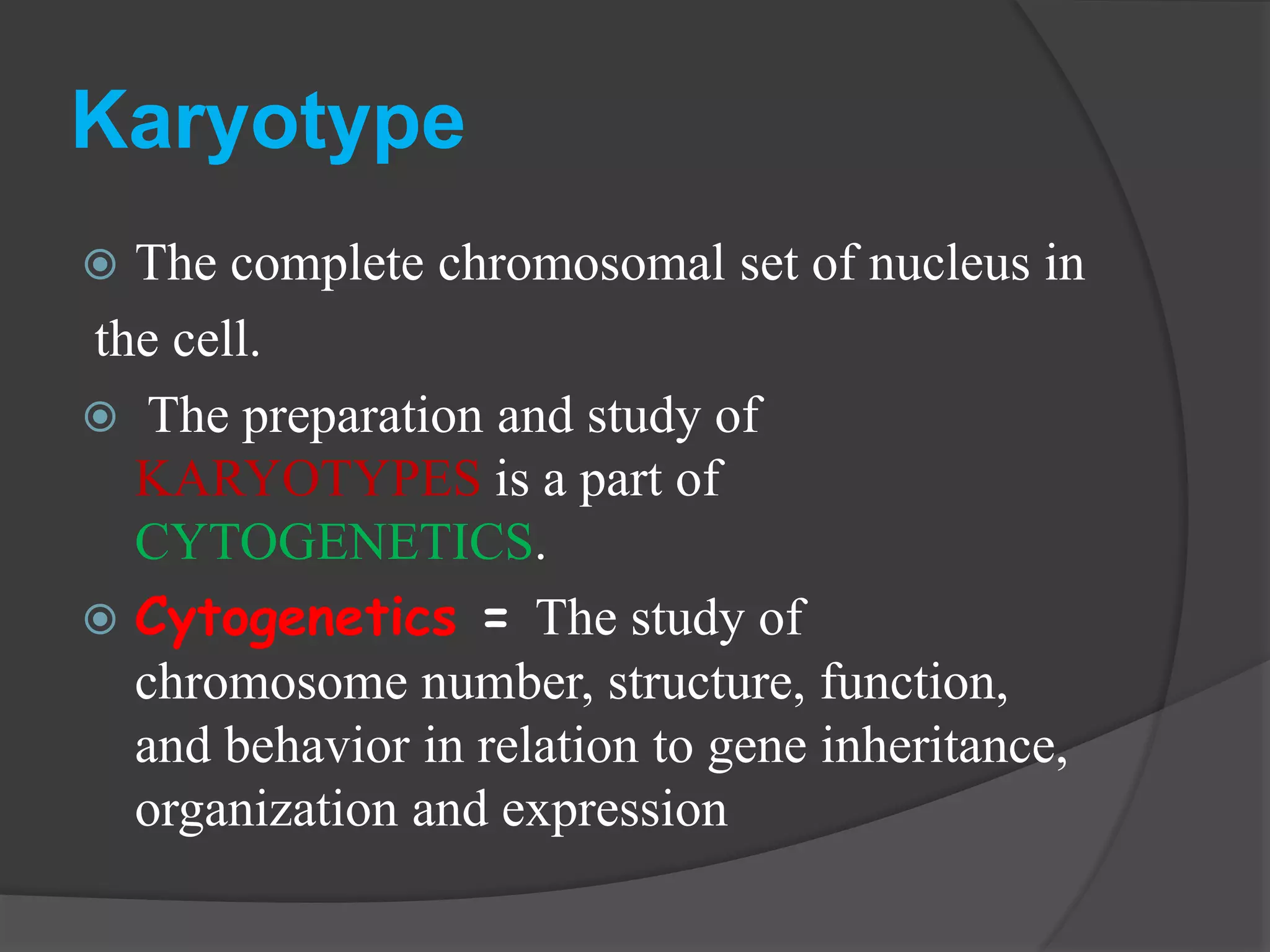 Karyotype

The complete chromosomal set of nucleus in the cell.

The preparation and study of KARYOTYPES is a part of CYTOGENETICS.

Cytogenetics = The study of chromosome number, structure, function, and behavior in relation to gene inheritance, organization and expression